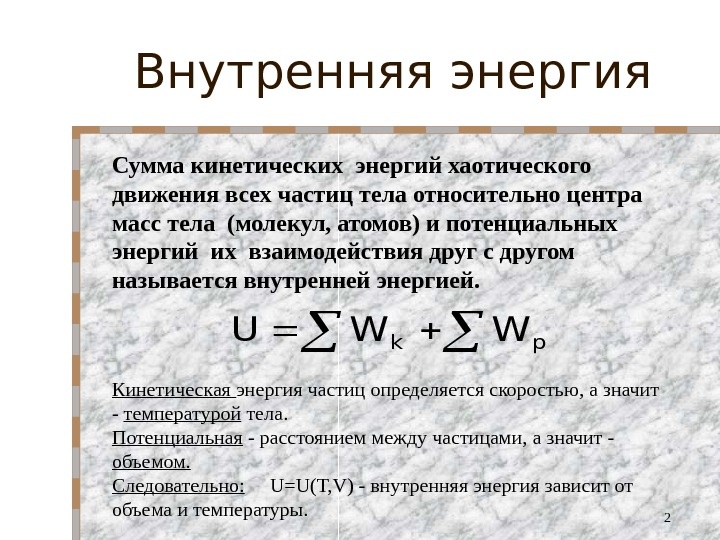 Внутренняя энергия

Сумма кинетических энергий хаотического движения всех частиц тела относительно центра масс тела (молекул, атомов) и потенциальных энергий их взаимодействия друг с другом называется внутренней энергией.

$U = \sum W_k + \sum W_p$

Кинетическая энергия частиц определяется скоростью, а значит - температурой тела.
Потенциальная - расстоянием между частицами, а значит - объемом.
Следовательно: U=U(T,V) - внутренняя энергия зависит от объема и температуры.

2